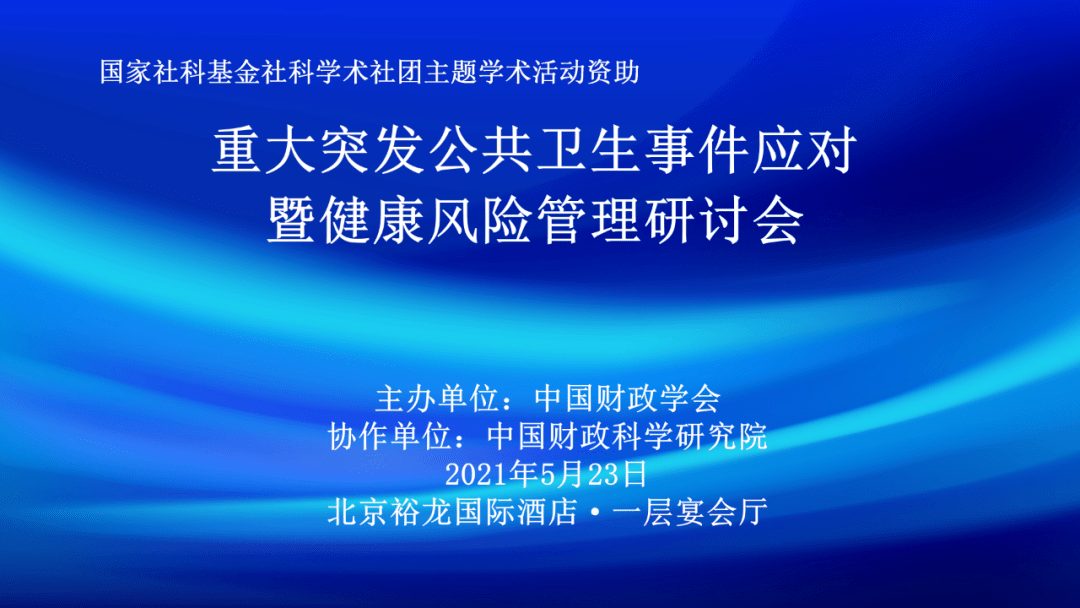 国家社科基金社科学术社团主题学术活动资助

重大突发公共卫生事件应对
暨健康风险管理研讨会

主办单位：中国财政学会
协作单位：中国财政科学研究院
2021年5月23日
北京裕龙国际酒店·一层宴会厅